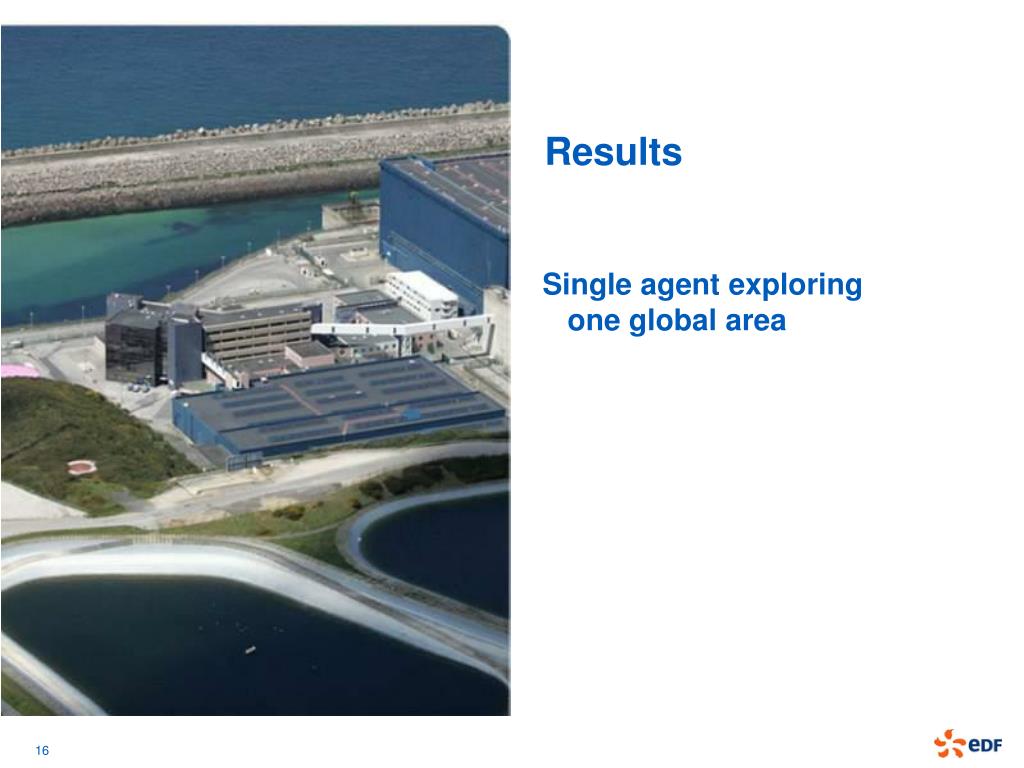 Results

Single agent exploring one global area

16

eDF